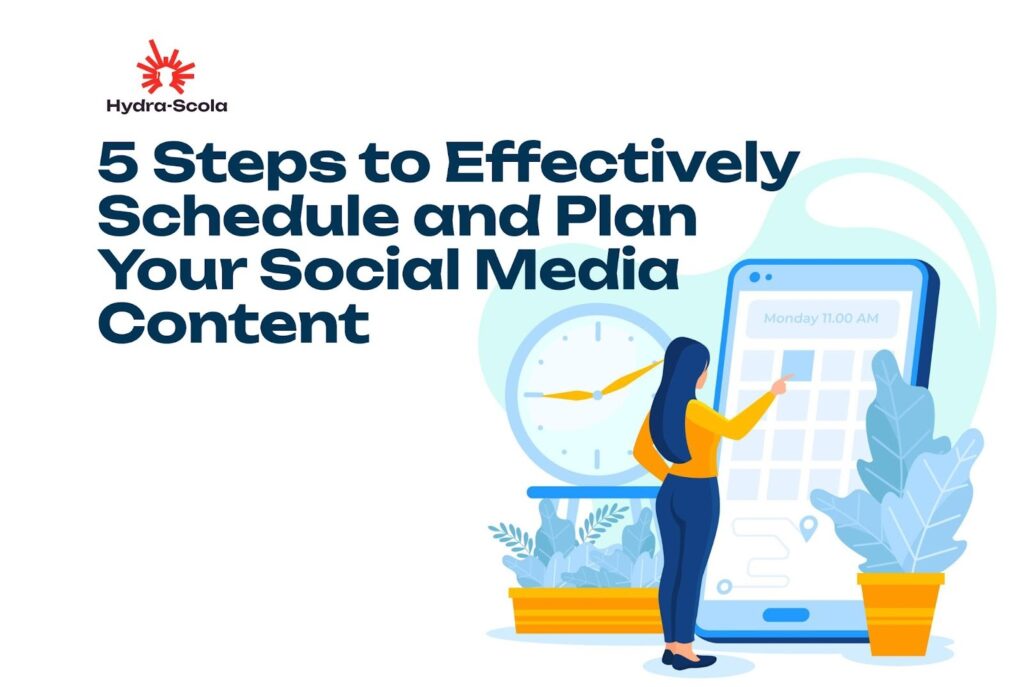 Hydra-Scola

5 Steps to Effectively Schedule and Plan Your Social Media Content

Monday 11.00 AM